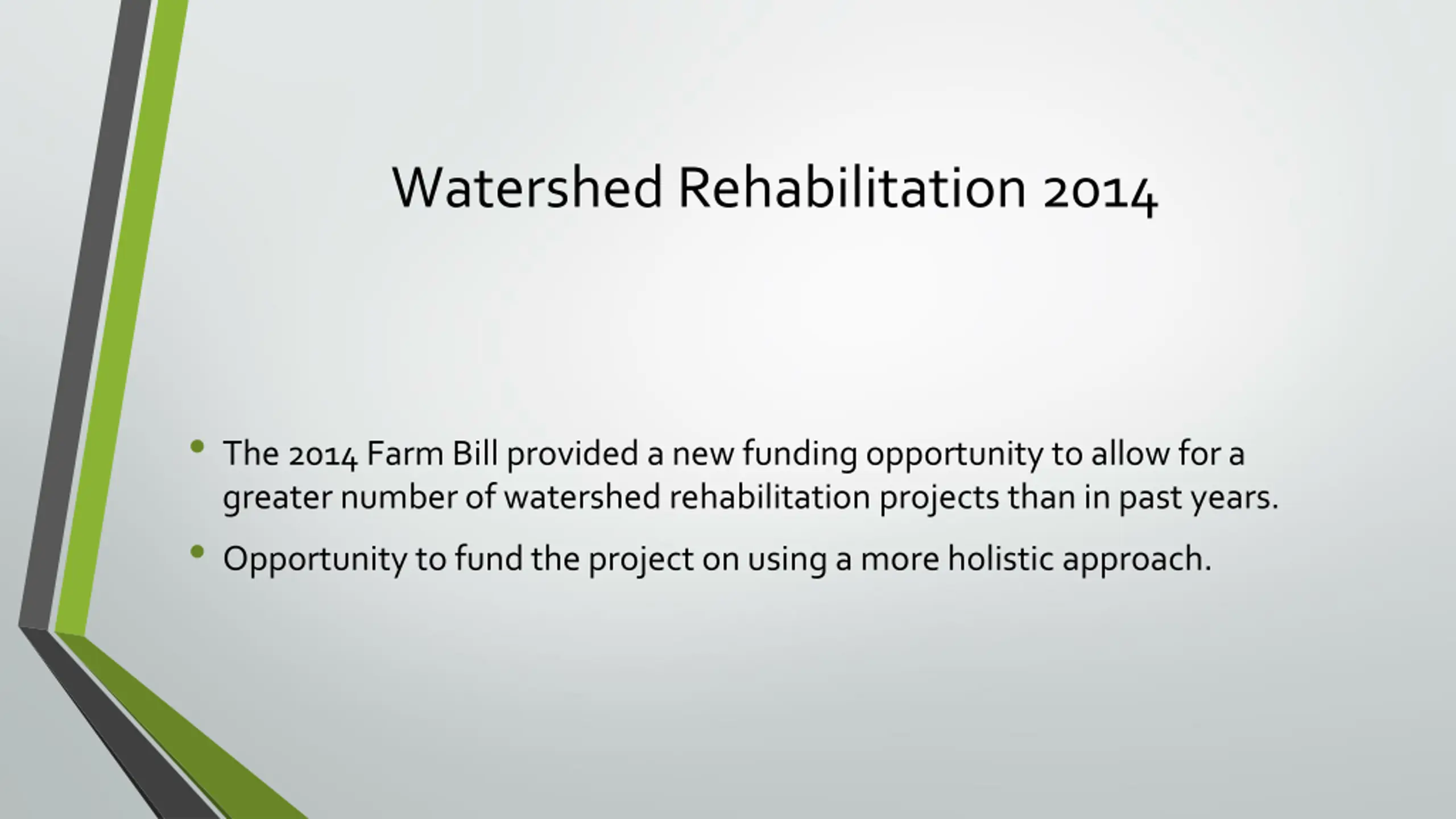 Watershed Rehabilitation 2014

• The 2014 Farm Bill provided a new funding opportunity to allow for a greater number of watershed rehabilitation projects than in past years.
• Opportunity to fund the project on using a more holistic approach.